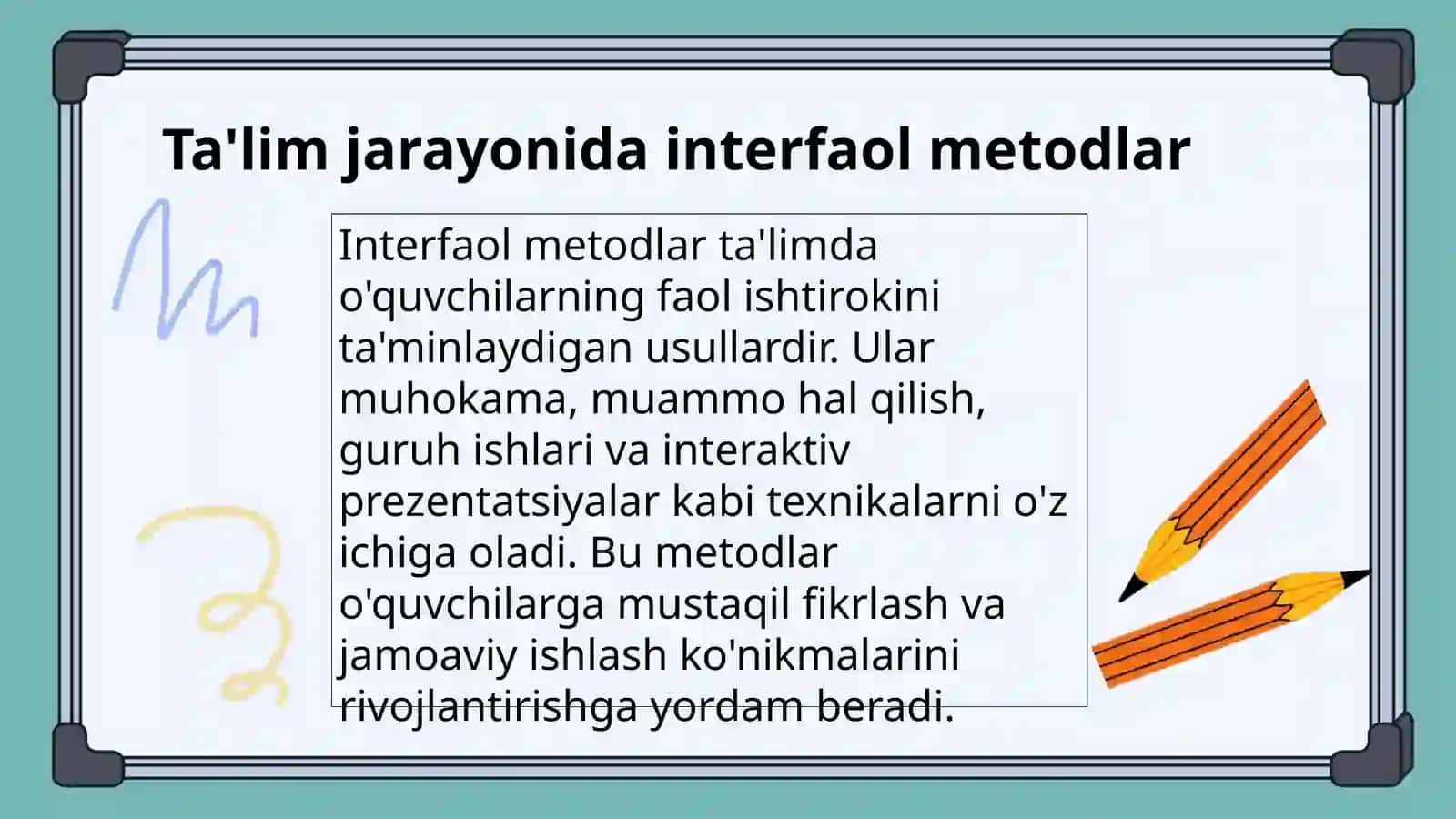 Ta'lim jarayonida interfaol metodlar

Interfaol metodlar ta'limda o'quvchilarning faol ishtirokini ta'minlaydigan usullardir. Ular muhokama, muammo hal qilish, guruh ishlari va interaktiv prezentatsiyalar kabi texnikalarni o'z ichiga oladi. Bu metodlar o'quvchilarga mustaqil fikrlash va jamoaviy ishlash ko'nikmalarini rivojlantirishga yordam beradi.